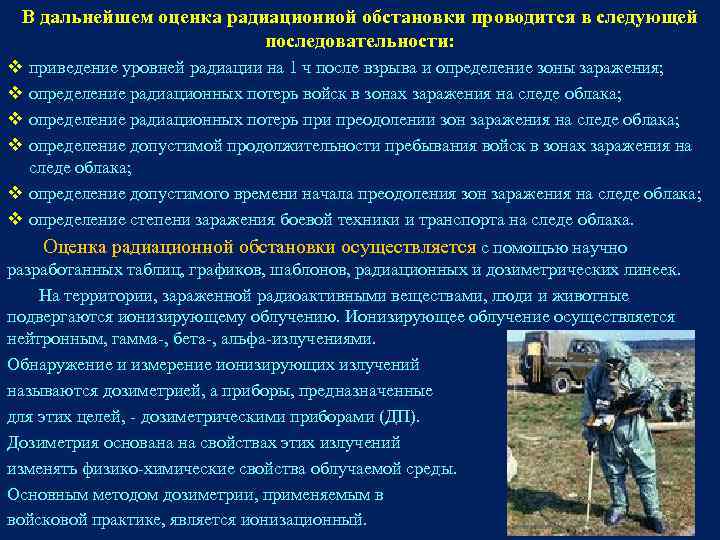 В дальнейшем оценка радиационной обстановки проводится в следующей последовательности:

❖ приведение уровней радиации на 1 ч после взрыва и определение зоны заражения;
❖ определение радиационных потерь войск в зонах заражения на следе облака;
❖ определение радиационных потерь при преодолении зон заражения на следе облака;
❖ определение допустимой продолжительности пребывания войск в зонах заражения на следе облака;
❖ определение допустимого времени начала преодоления зон заражения на следе облака;
❖ определение степени заражения боевой техники и транспорта на следе облака.

Оценка радиационной обстановки осуществляется с помощью научно разработанных таблиц, графиков, шаблонов, радиационных и дозиметрических линеек.

На территории, зараженной радиоактивными веществами, люди и животные подвергаются ионизирующему облучению. Ионизирующее облучение осуществляется нейтронным, гамма-, бета-, альфа-излучениями.

Обнаружение и измерение ионизирующих излучений называются дозиметрией, а приборы, предназначенные для этих целей, - дозиметрическими приборами (ДП). Дозиметрия основана на свойствах этих излучений изменять физико-химические свойства облучаемой среды. Основным методом дозиметрии, применяемым в войсковой практике, является ионизационный.